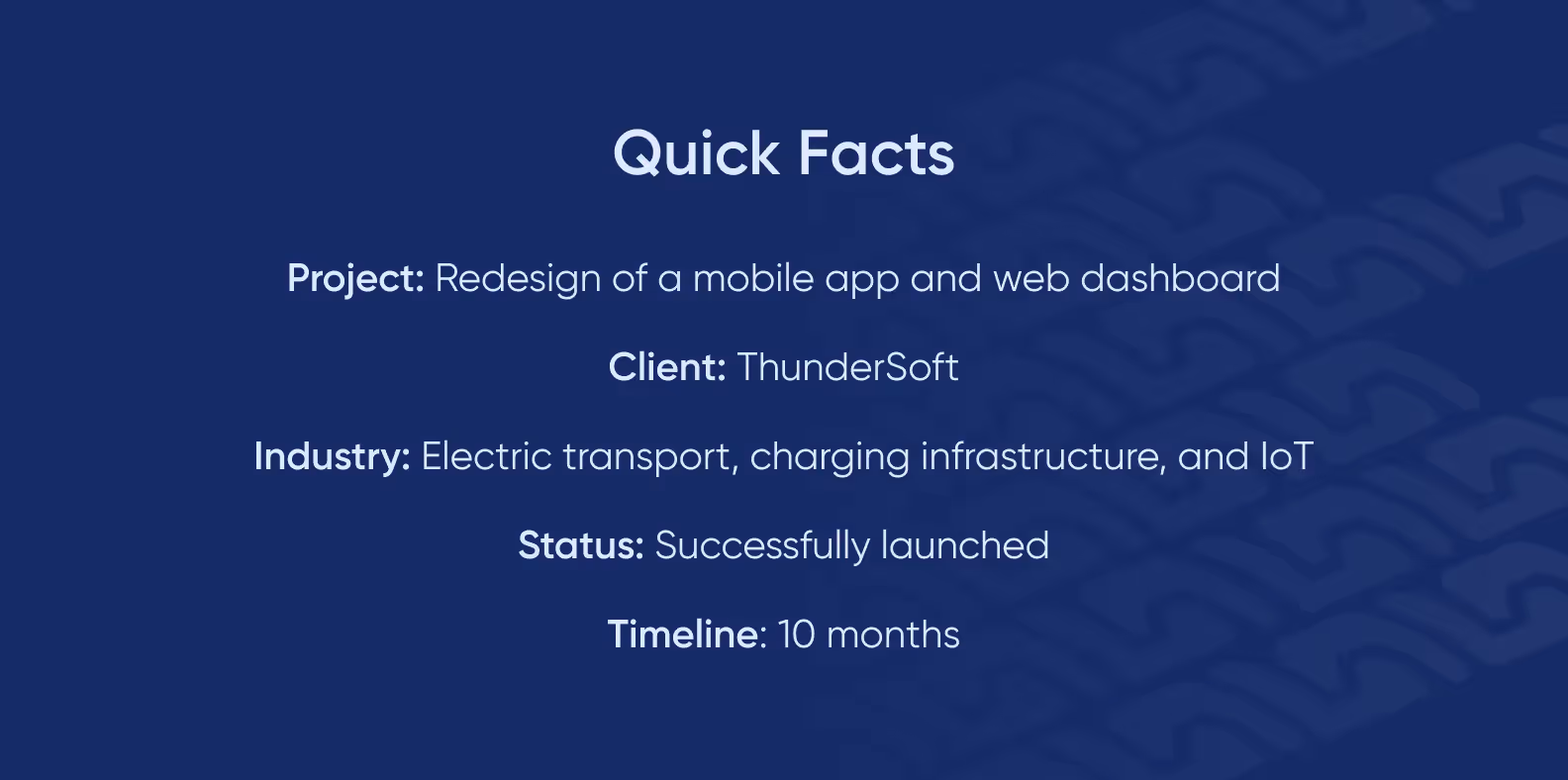 Quick Facts

Project: Redesign of a mobile app and web dashboard

Client: ThunderSoft

Industry: Electric transport, charging infrastructure, and IoT

Status: Successfully launched

Timeline: 10 months